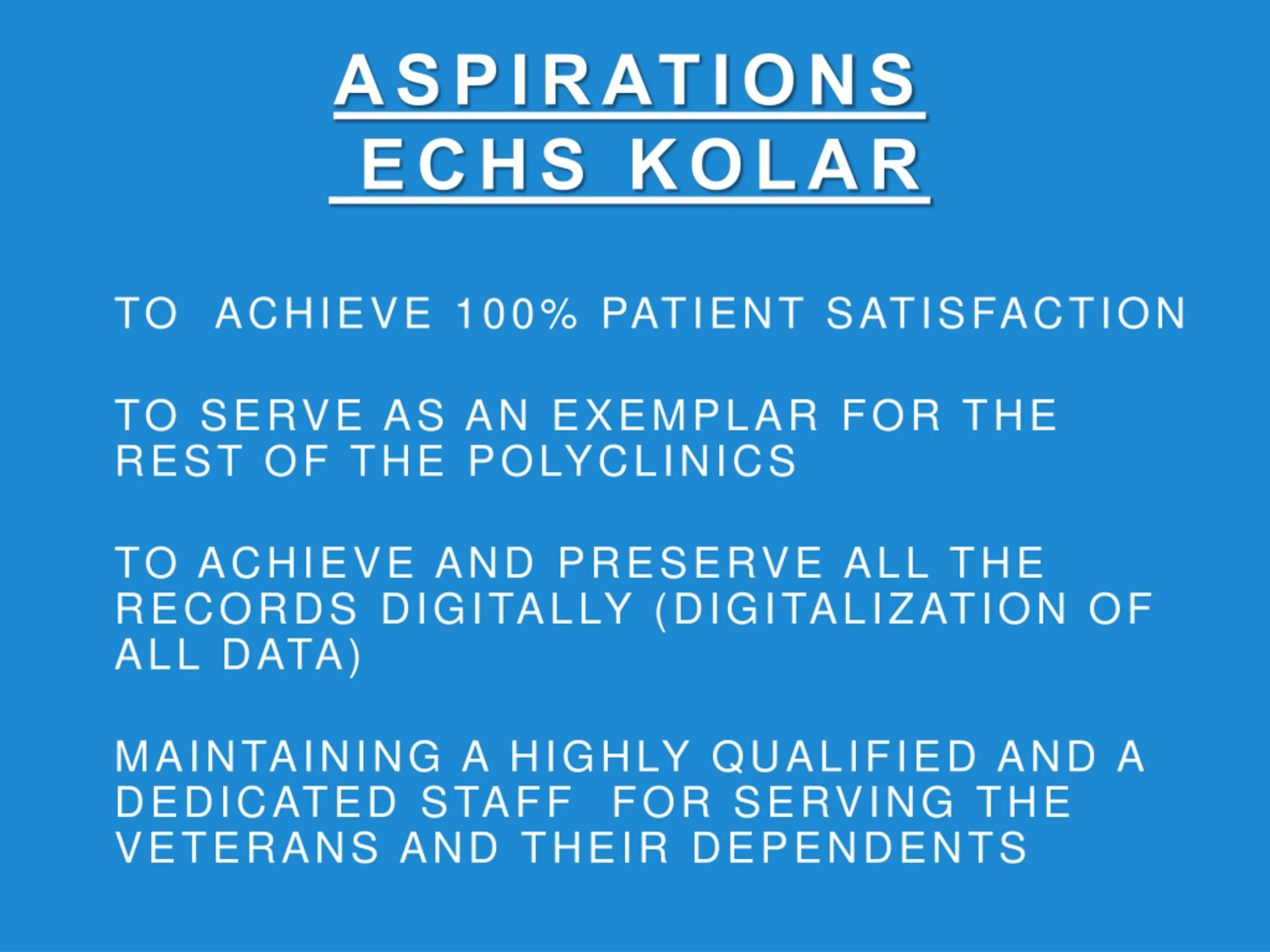 ASPIRATIONS
ECHS KOLAR

TO ACHIEVE 100% PATIENT SATISFACTION

TO SERVE AS AN EXEMPLAR FOR THE REST OF THE POLYCLINICS

TO ACHIEVE AND PRESERVE ALL THE RECORDS DIGITALLY (DIGITALIZATION OF ALL DATA)

MAINTAINING A HIGHLY QUALIFIED AND A DEDICATED STAFF FOR SERVING THE VETERANS AND THEIR DEPENDENTS